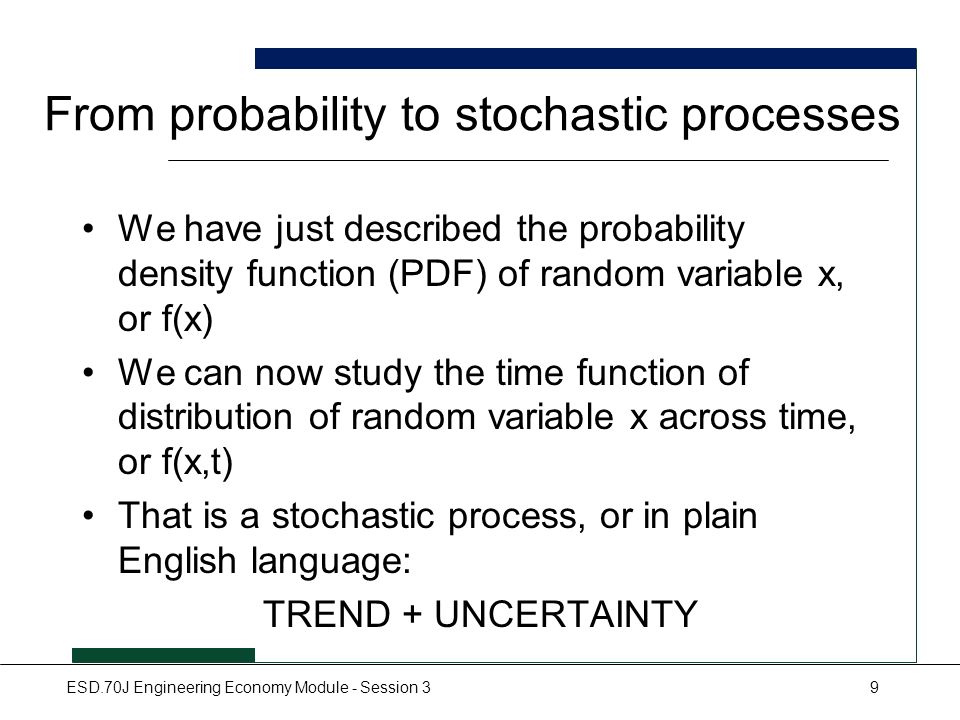 From probability to stochastic processes

• We have just described the probability density function (PDF) of random variable x, or f(x)

• We can now study the time function of distribution of random variable x across time, or f(x,t)

• That is a stochastic process, or in plain English language:

TREND + UNCERTAINTY

ESD.70J Engineering Economy Module - Session 3

9